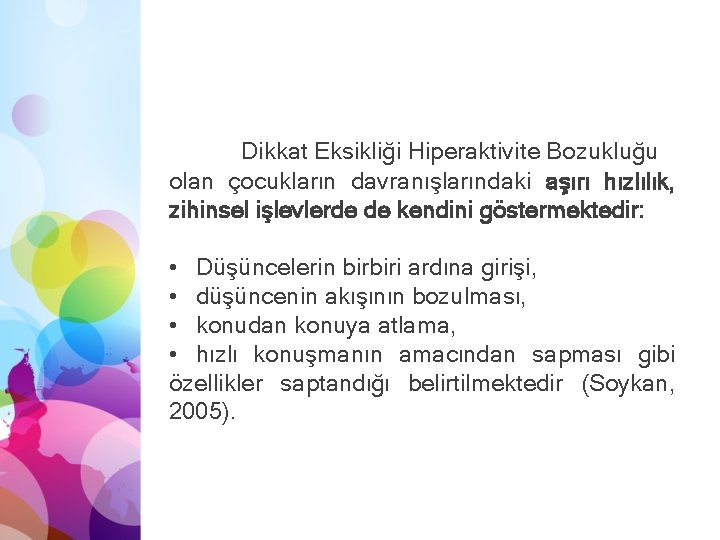 Dikkat Eksikliği Hiperaktivite Bozukluğu olan çocukların davranışlarındaki aşırı hızlılık, zihinsel işlevlerde de kendini göstermektedir:

• Düşüncelerin birbiri ardına girişi,
• düşüncenin akışının bozulması,
• konudan konuya atlama,
• hızlı konuşmanın amacından sapması gibi özellikler saptandığı belirtilmektedir (Soykan, 2005).